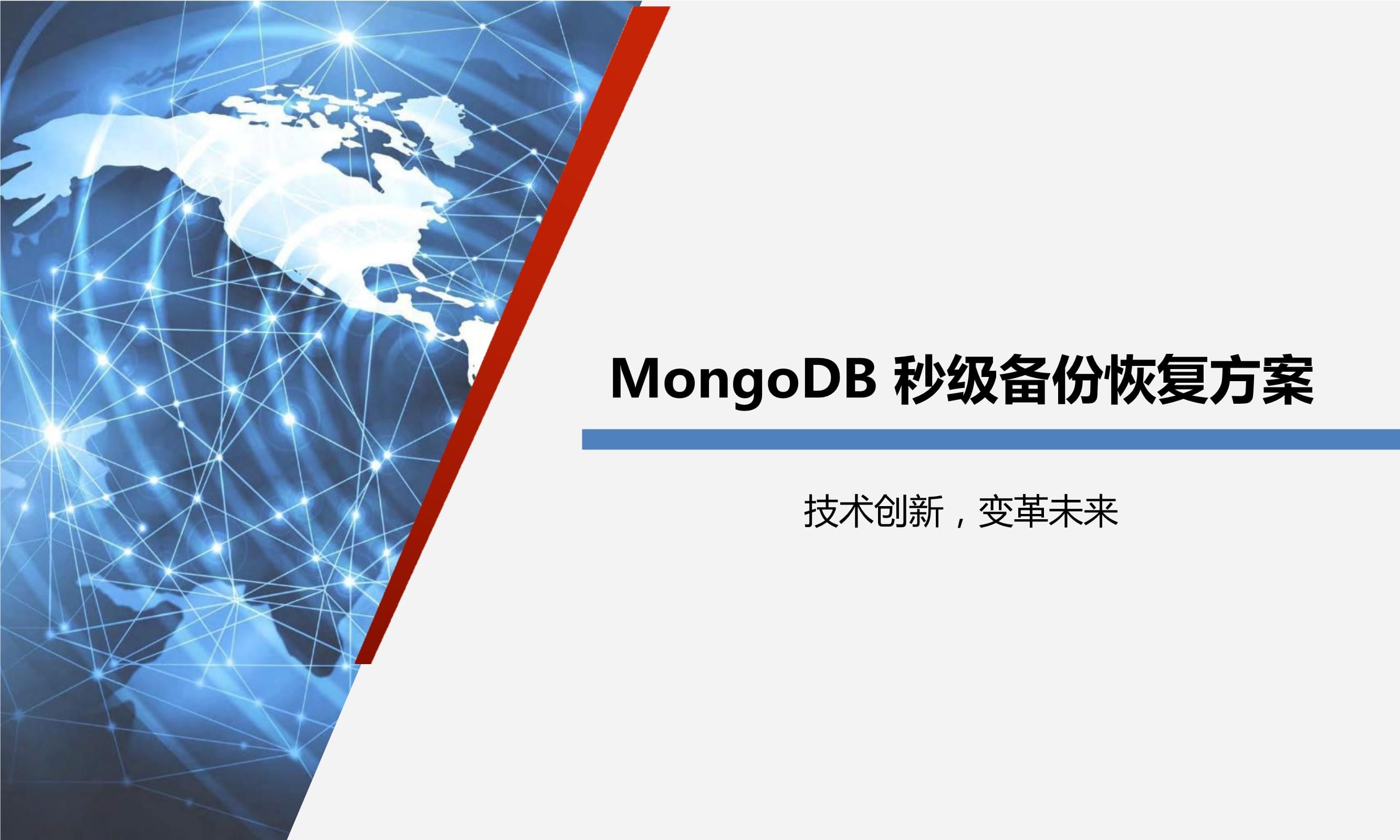 MongoDB 秒级备份恢复方案

技术创新，变革未来